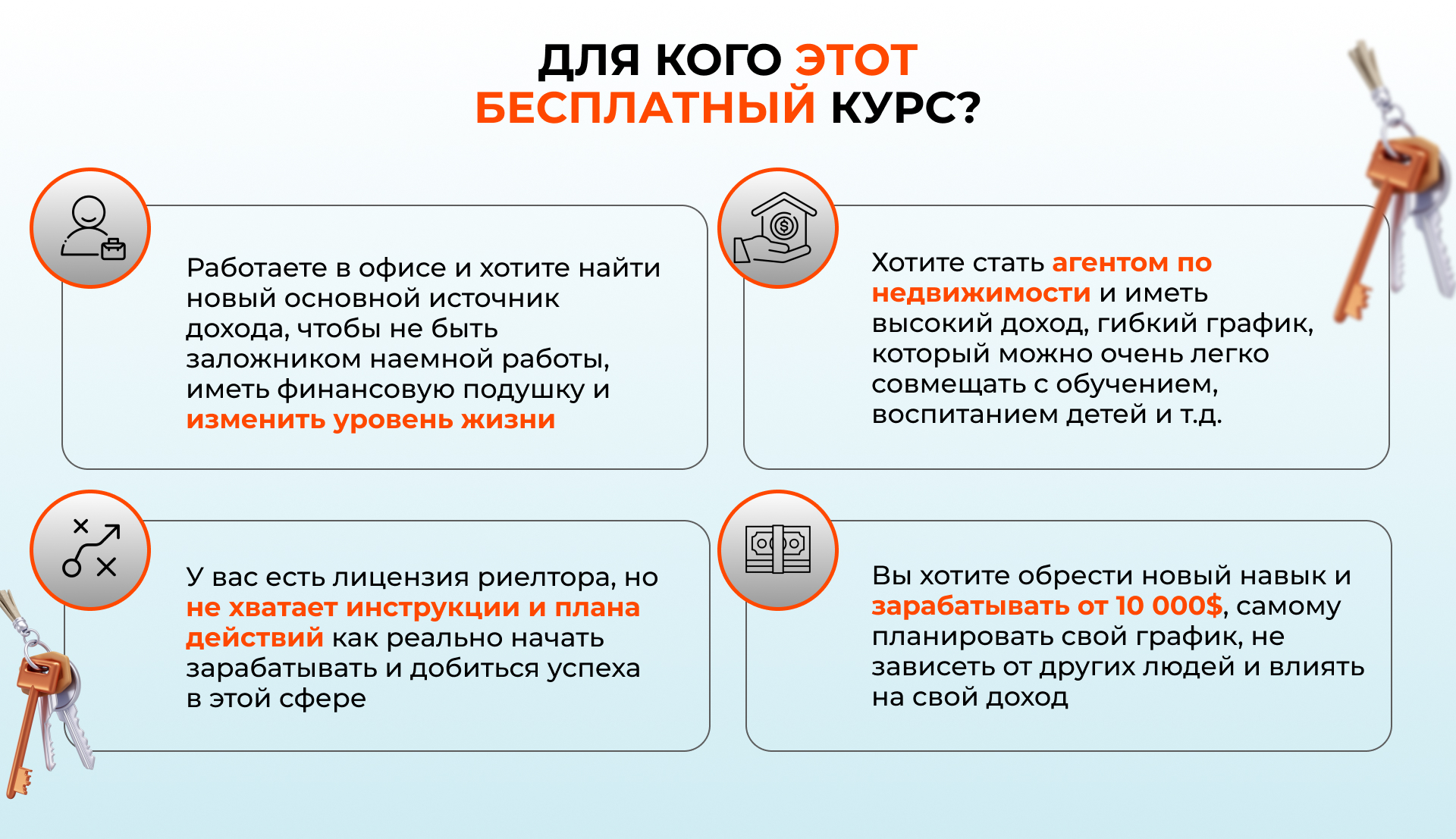 ДЛЯ КОГО ЭТОТ БЕСПЛАТНЫЙ КУРС?

Работаете в офисе и хотите найти новый основной источник дохода, чтобы не быть заложником наемной работы, иметь финансовую подушку и изменить уровень жизни

Хотите стать агентом по недвижимости и иметь высокий доход, гибкий график, который можно очень легко совмещать с обучением, воспитанием детей и т.д.

У вас есть лицензия риелтора, но не хватает инструкции и плана действий как реально начать зарабатывать и добиться успеха в этой сфере

Вы хотите обрести новый навык и зарабатывать от 10 000$, самому планировать свой график, не зависеть от других людей и влиять на свой доход